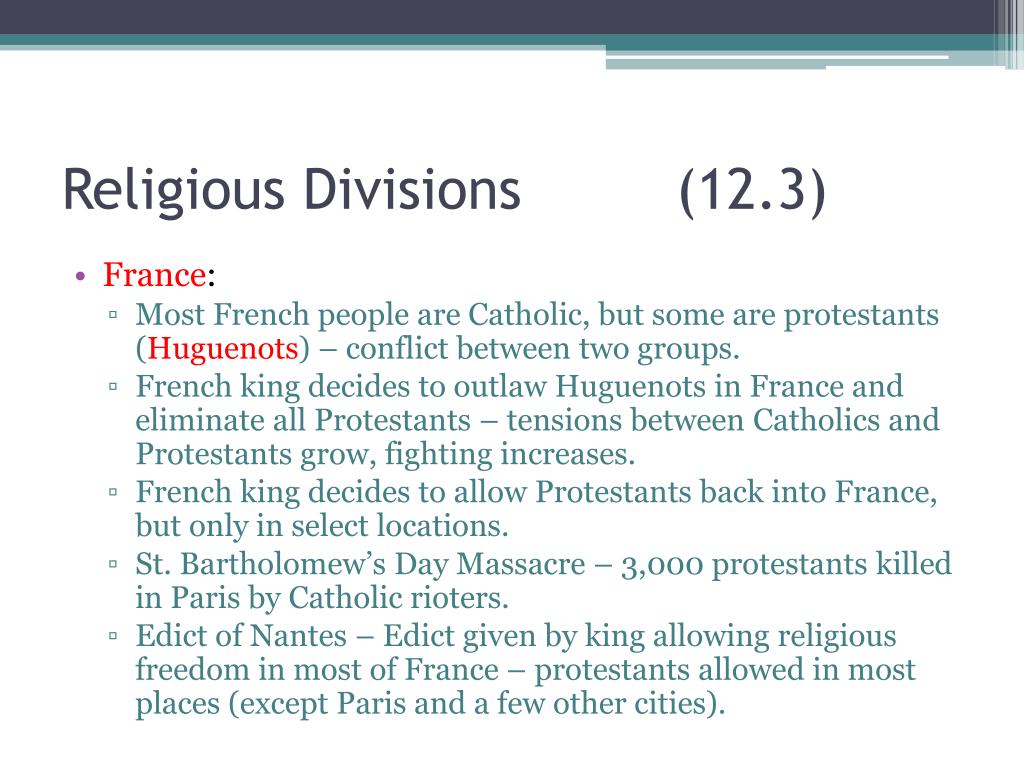 Religious Divisions (12.3)

• France:
▫ Most French people are Catholic, but some are protestants (Huguenots) – conflict between two groups.
▫ French king decides to outlaw Huguenots in France and eliminate all Protestants – tensions between Catholics and Protestants grow, fighting increases.
▫ French king decides to allow Protestants back into France, but only in select locations.
▫ St. Bartholomew's Day Massacre – 3,000 protestants killed in Paris by Catholic rioters.
▫ Edict of Nantes – Edict given by king allowing religious freedom in most of France – protestants allowed in most places (except Paris and a few other cities).